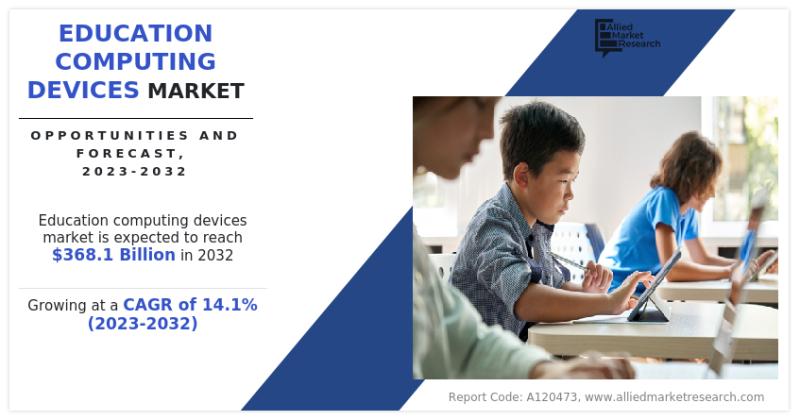 EDUCATION COMPUTING DEVICES MARKET

OPPORTUNITIES AND FORECAST, 2023-2032

Education computing devices market is expected to reach $368.1 Billion in 2032

Growing at a CAGR of 14.1% (2023-2032)

Allied Market Research

Report Code: A120473, www.alliedmarketresearch.com